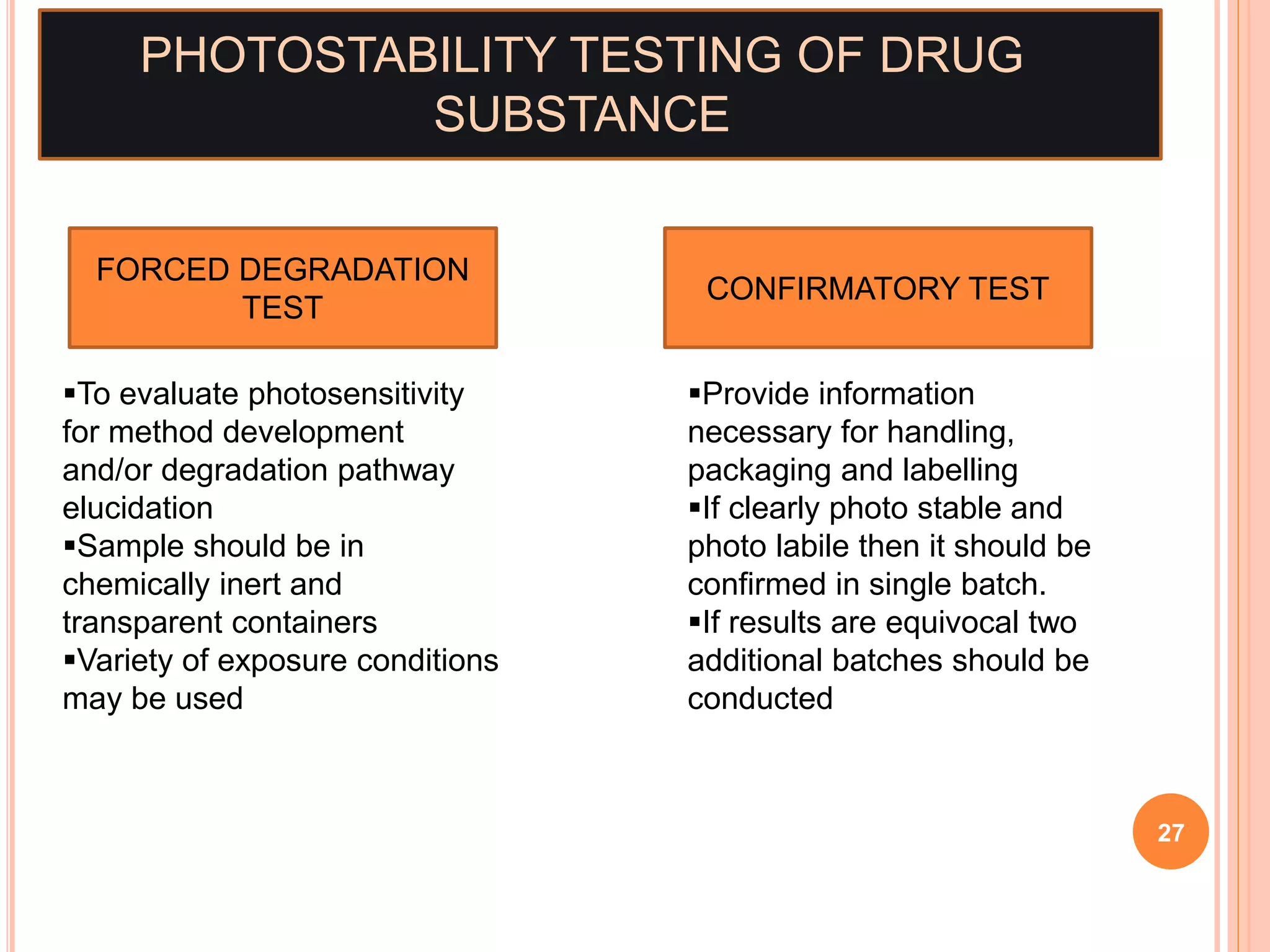 PHOTOSTABILITY TESTING OF DRUG SUBSTANCE

FORCED DEGRADATION TEST

▪To evaluate photosensitivity for method development and/or degradation pathway elucidation
▪Sample should be in chemically inert and transparent containers
▪Variety of exposure conditions may be used

CONFIRMATORY TEST

▪Provide information necessary for handling, packaging and labelling
▪If clearly photo stable and photo labile then it should be confirmed in single batch.
▪If results are equivocal two additional batches should be conducted

27